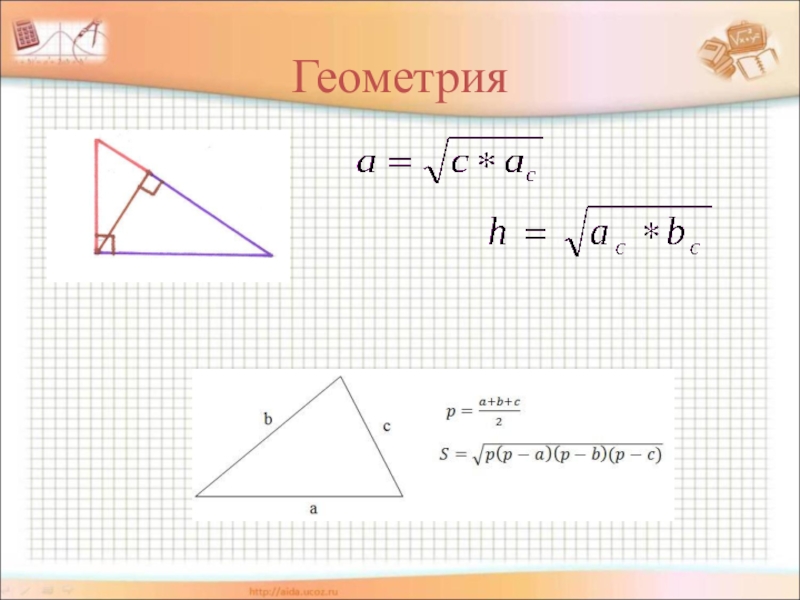 Геометрия

$a = \sqrt{c * a_c}$

$h = \sqrt{a_c * b_c}$

b

c

a

$p = \frac{a+b+c}{2}$

$S = \sqrt{p(p-a)(p-b)(p-c)}$

http://aida.ucoz.ru